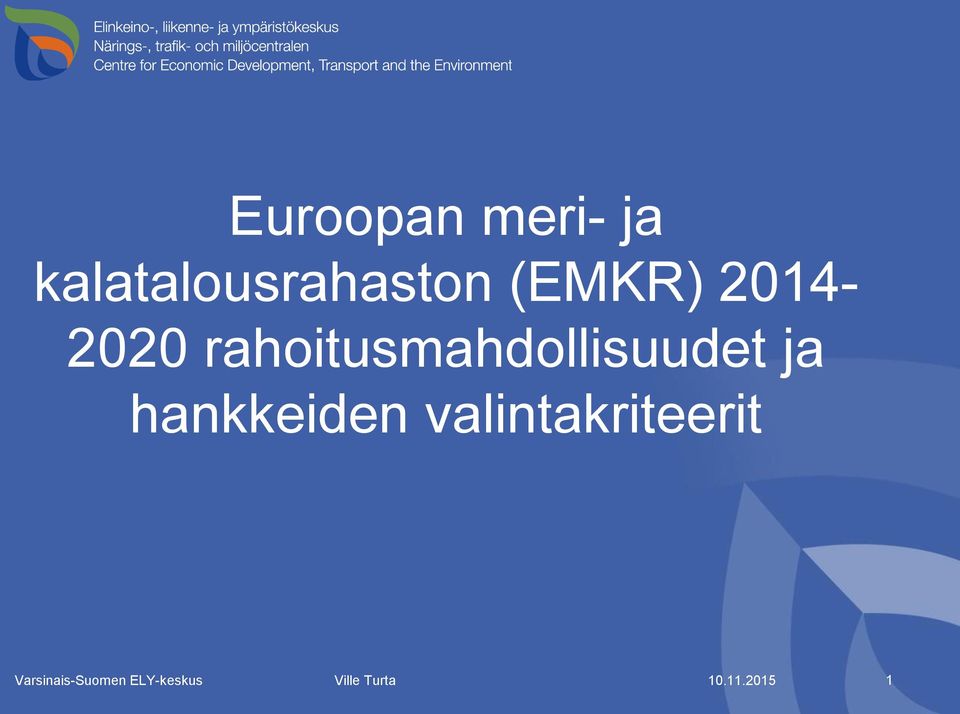 Elinkeino-, liikenne- ja ympäristökeskus
Närings-, trafik- och miljöcentralen
Centre for Economic Development, Transport and the Environment

Euroopan meri- ja kalatalousrahaston (EMKR) 2014-2020 rahoitusmahdollisuudet ja hankkeiden valintakriteerit

Varsinais-Suomen ELY-keskus
Ville Turta
10.11.2015
1